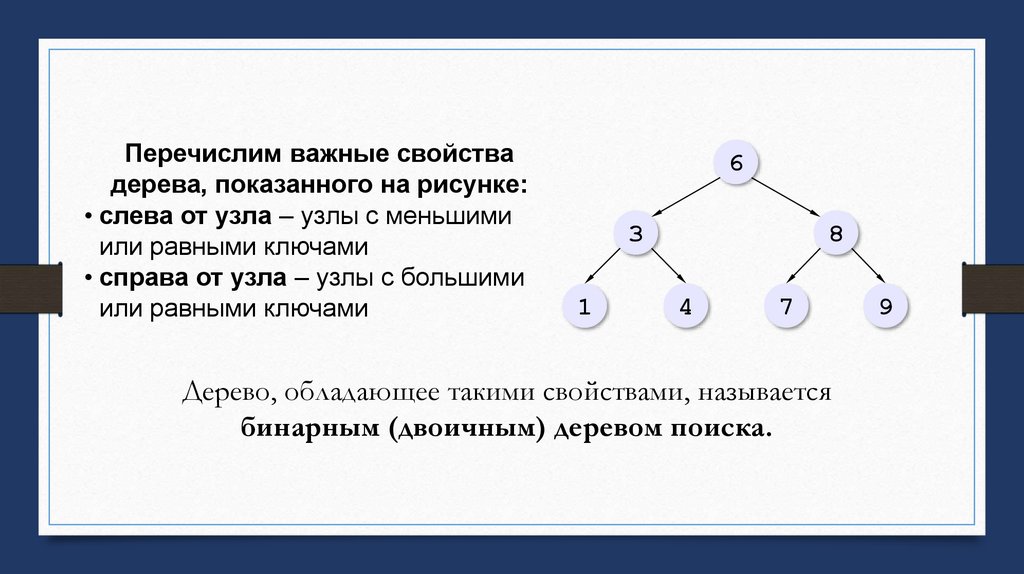 Перечислим важные свойства дерева, показанного на рисунке:
• слева от узла – узлы с меньшими или равными ключами
• справа от узла – узлы с большими или равными ключами

6
3
8
1
4
7
9

Дерево, обладающее такими свойствами, называется бинарным (двоичным) деревом поиска.